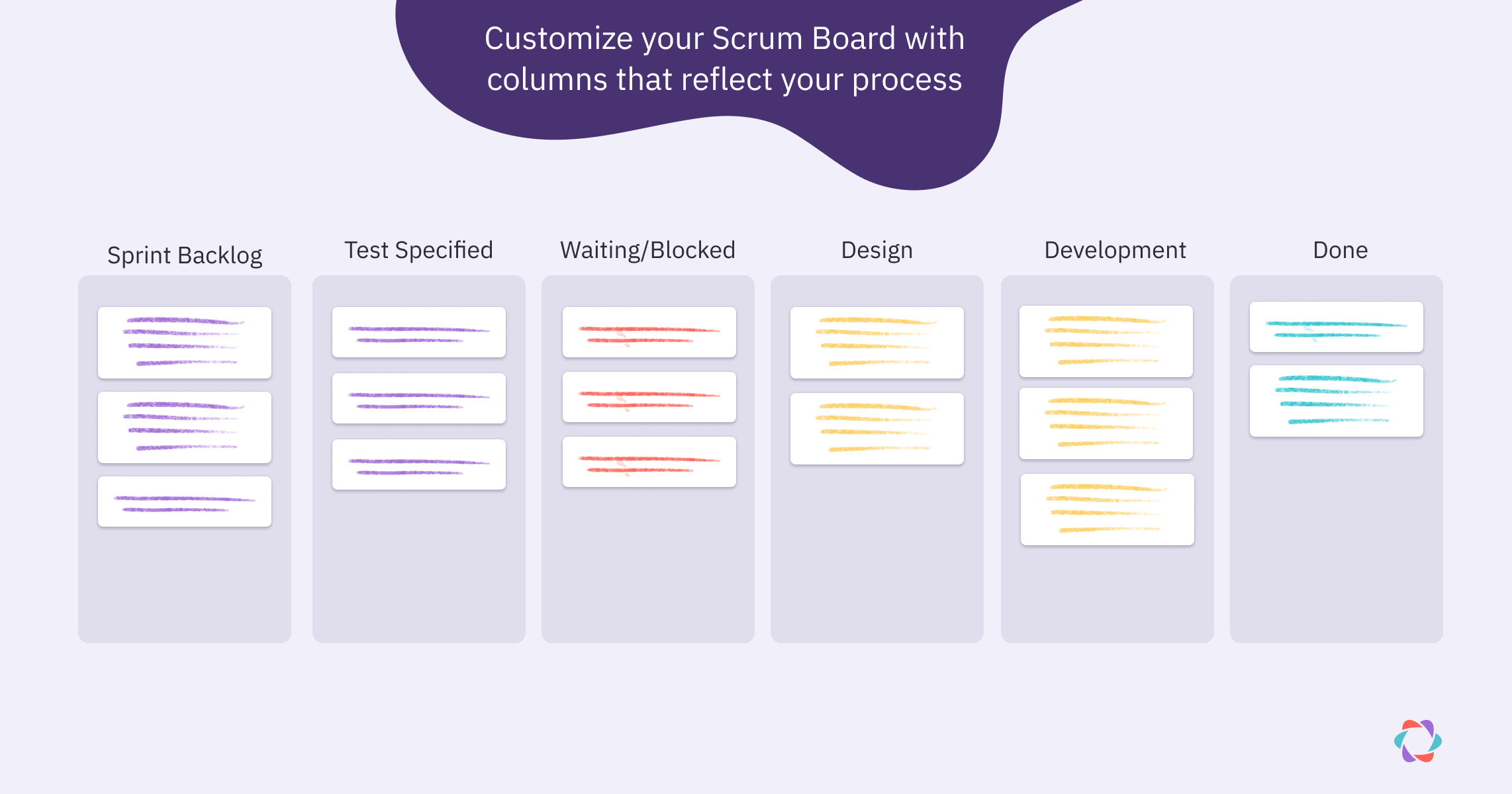 Customize your Scrum Board with columns that reflect your process

Sprint Backlog

Test Specified

Waiting/Blocked

Design

Development

Done